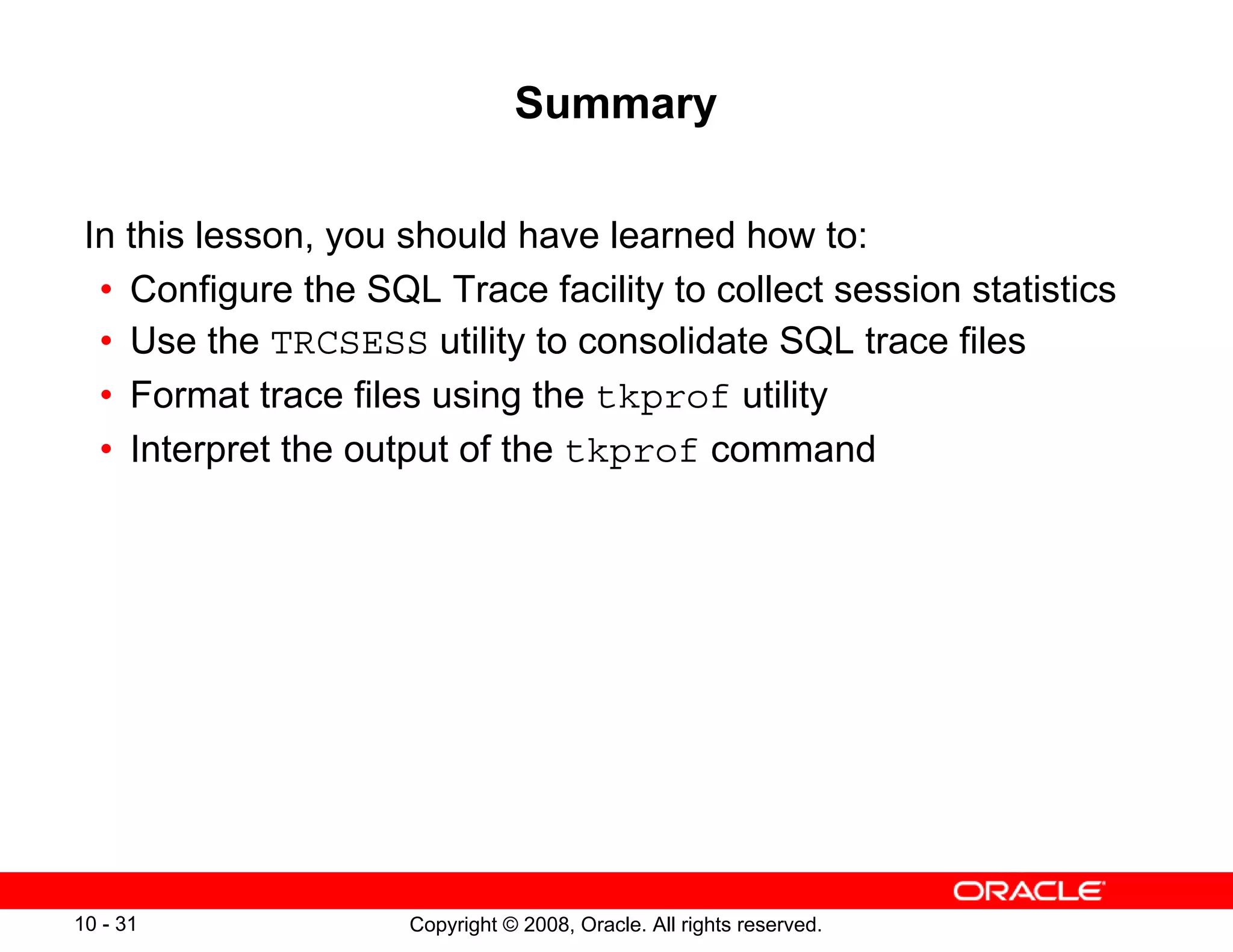 Summary

In this lesson, you should have learned how to:
• Configure the SQL Trace facility to collect session statistics
• Use the TRCSESS utility to consolidate SQL trace files
• Format trace files using the tkprof utility
• Interpret the output of the tkprof command

ORACLE

10 - 31

Copyright © 2008, Oracle. All rights reserved.